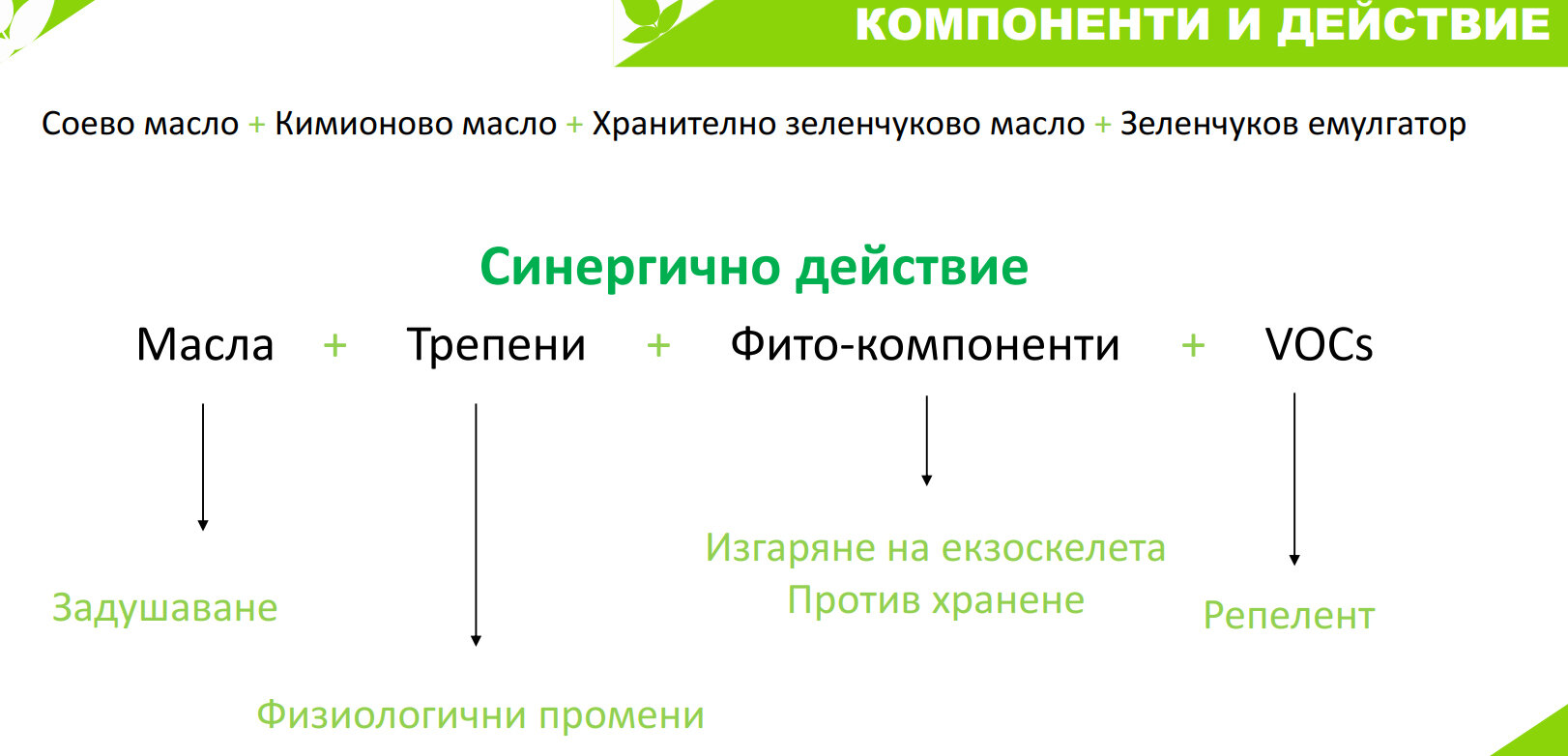 КОМПОНЕНТИ И ДЕЙСТВИЕ

Соево масло + Кимионово масло + Хранително зеленчуково масло + Зеленчуков емулгатор

Синергично действие

Масла + Трепени + Фито-компоненти + VOCs

Задушаване

Физиологични промени

Изгаряне на екзоскелета
Против хранене

Репелент